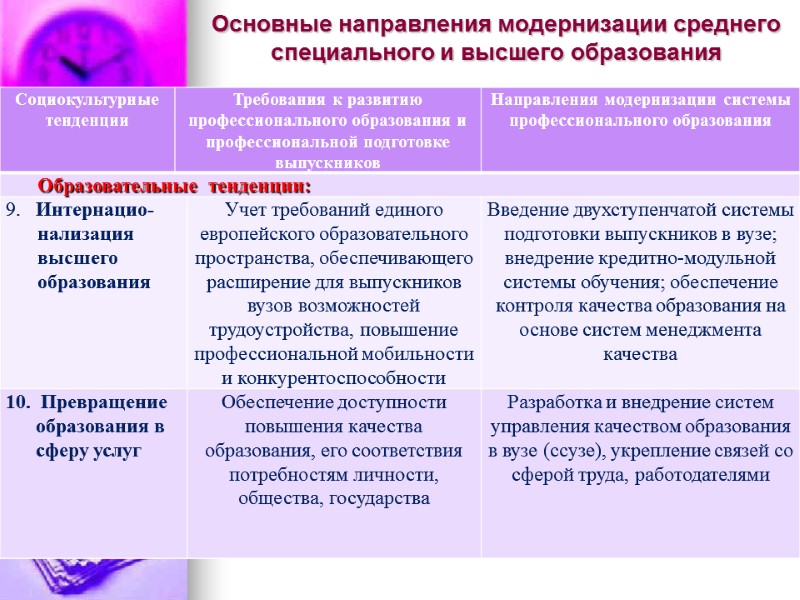 Основные направления модернизации среднего специального и высшего образования

| Социокультурные тенденции | Требования к развитию профессионального образования и профессиональной подготовке выпускников | Направления модернизации системы профессионального образования |
|---|---|---|
| Образовательные тенденции: | | |
| 9. Интернационализация высшего образования | Учет требований единого европейского образовательного пространства, обеспечивающего расширение для выпускников вузов возможностей трудоустройства, повышение профессиональной мобильности и конкурентоспособности | Введение двухступенчатой системы подготовки выпускников в вузе; внедрение кредитно-модульной системы обучения; обеспечение контроля качества образования на основе систем менеджмента качества |
| 10. Превращение образования в сферу услуг | Обеспечение доступности повышения качества образования, его соответствия потребностям личности, общества, государства | Разработка и внедрение систем управления качеством образования в вузе (ссузе), укрепление связей со сферой труда, работодателями |